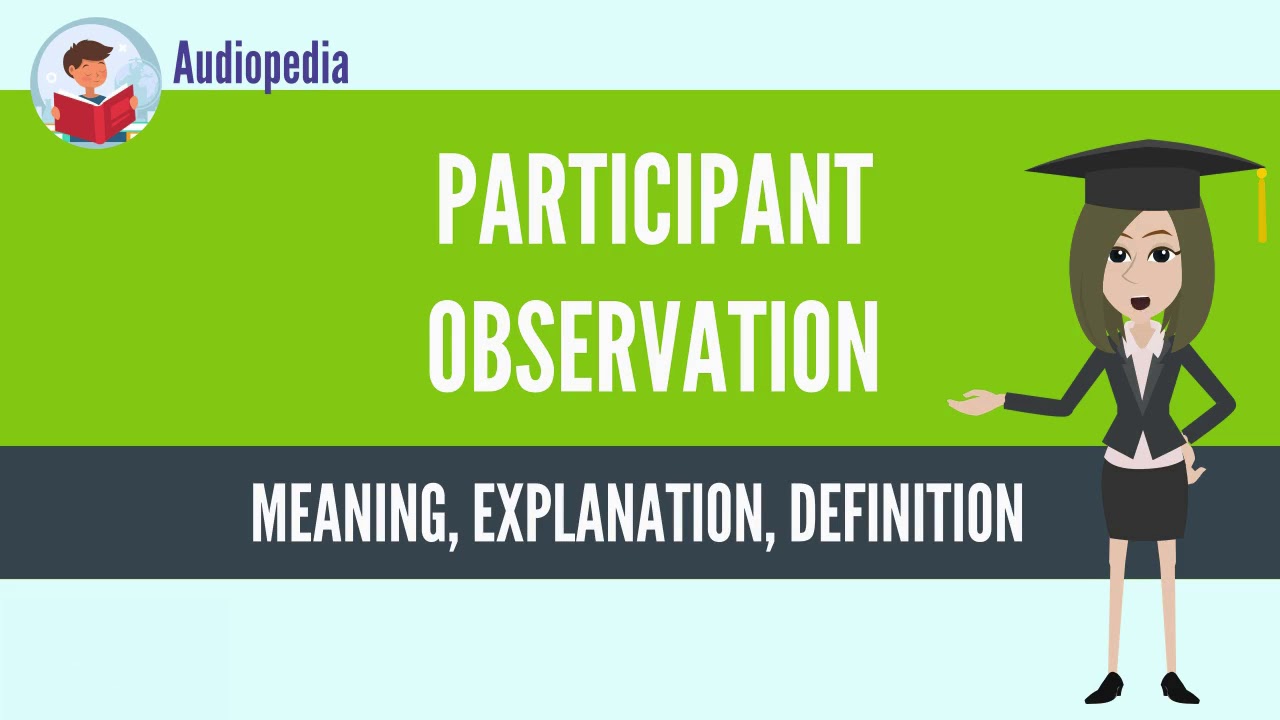 Audiopedia

PARTICIPANT OBSERVATION

MEANING, EXPLANATION, DEFINITION